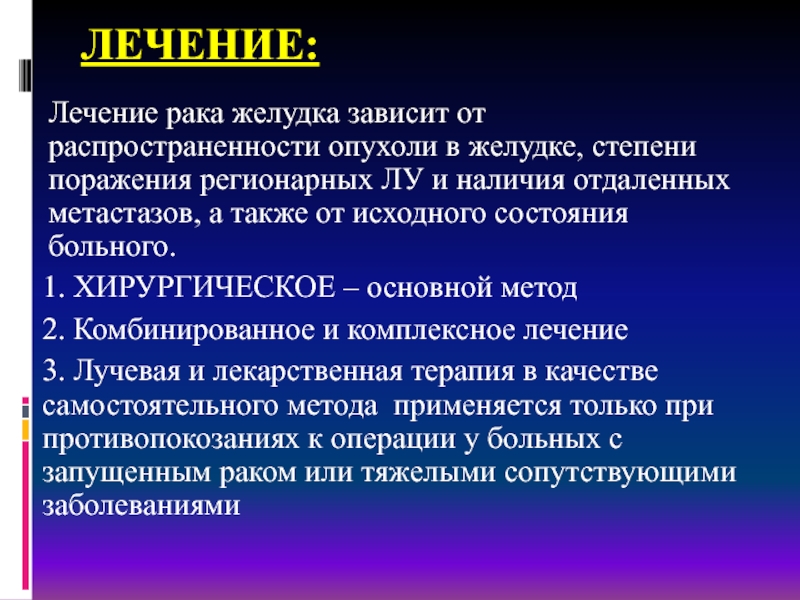 ЛЕЧЕНИЕ:

Лечение рака желудка зависит от распространенности опухоли в желудке, степени поражения регионарных ЛУ и наличия отдаленных метастазов, а также от исходного состояния больного.

1. ХИРУРГИЧЕСКОЕ – основной метод

2. Комбинированное и комплексное лечение

3. Лучевая и лекарственная терапия в качестве самостоятельного метода применяется только при противопокозаниях к операции у больных с запущенным раком или тяжелыми сопутствующими заболеваниями